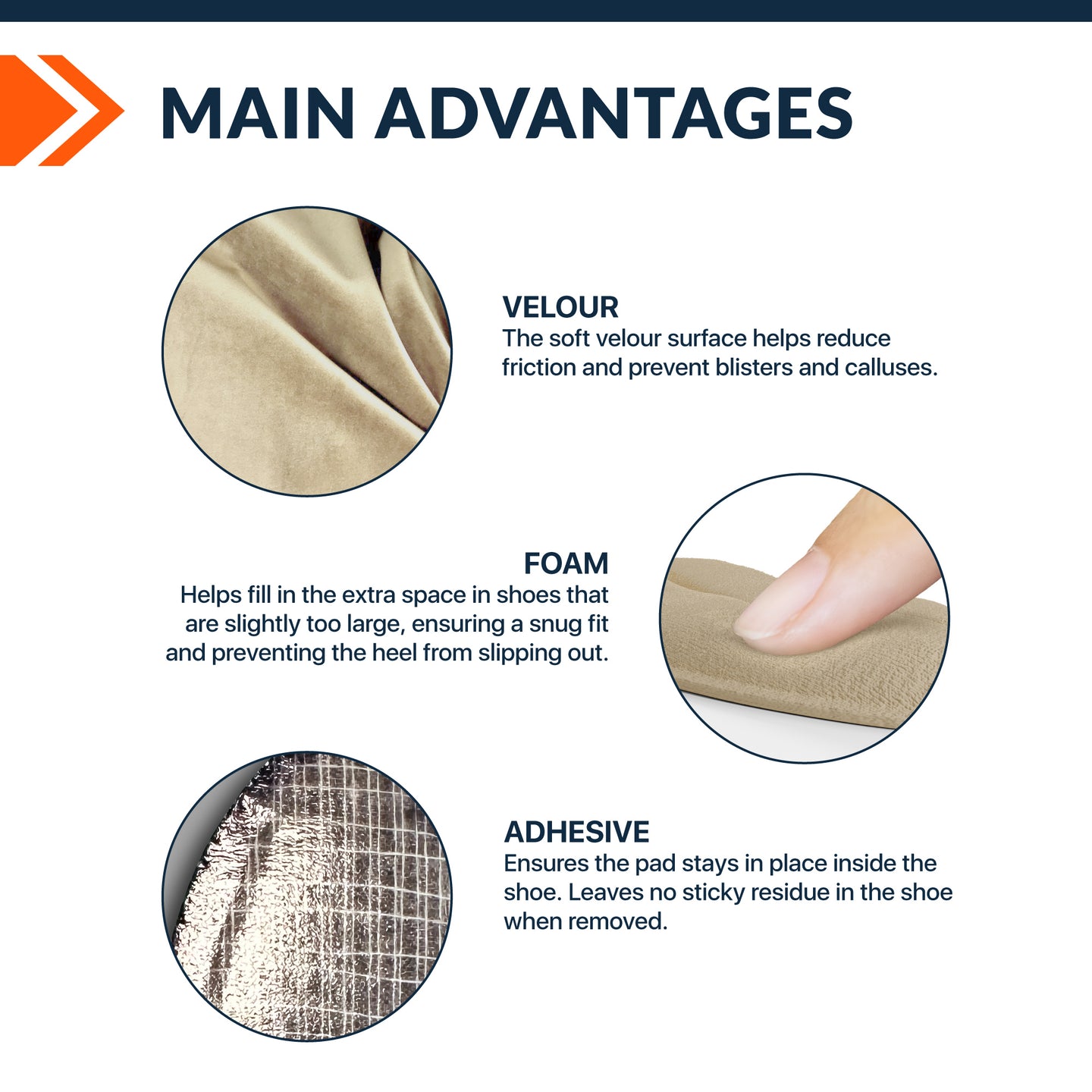 MAIN ADVANTAGES

VELOUR
The soft velour surface helps reduce friction and prevent blisters and calluses.

FOAM
Helps fill in the extra space in shoes that are slightly too large, ensuring a snug fit and preventing the heel from slipping out.

ADHESIVE
Ensures the pad stays in place inside the shoe. Leaves no sticky residue in the shoe when removed.